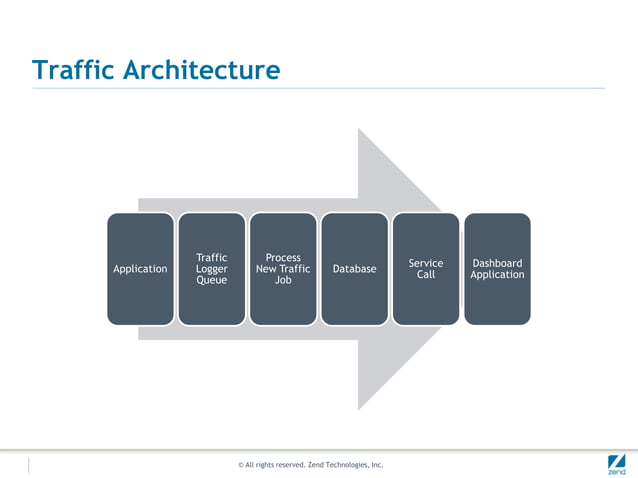 Traffic Architecture

Application

Traffic Logger Queue

Process New Traffic Job

Database

Service Call

Dashboard Application

© All rights reserved. Zend Technologies, Inc.

zend